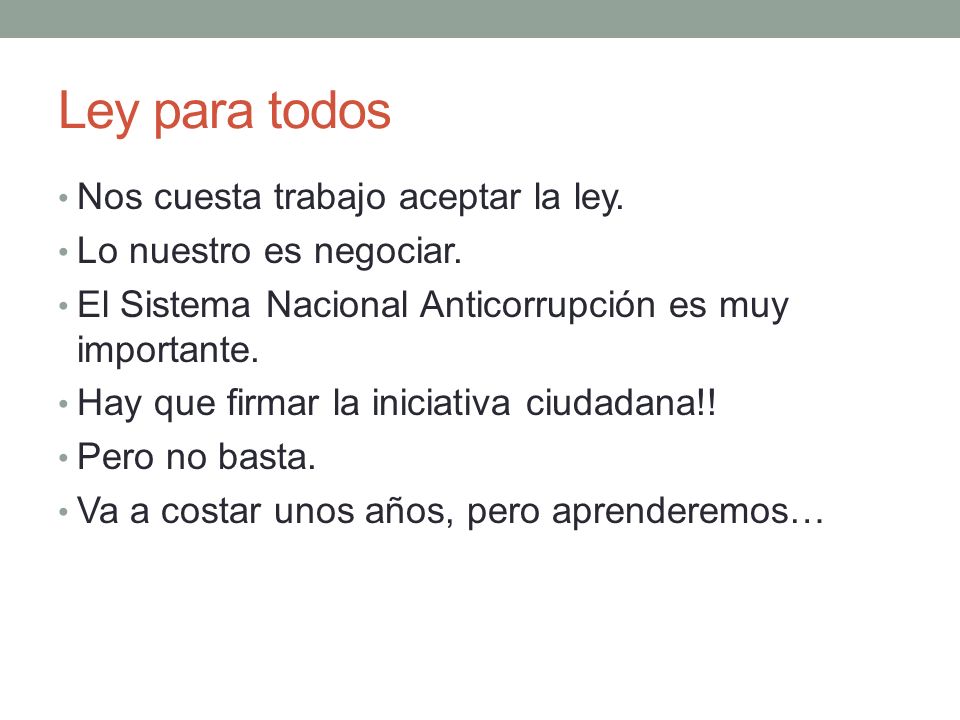 Ley para todos

• Nos cuesta trabajo aceptar la ley.
• Lo nuestro es negociar.
• El Sistema Nacional Anticorrupción es muy importante.
• Hay que firmar la iniciativa ciudadana!!
• Pero no basta.
• Va a costar unos años, pero aprenderemos…